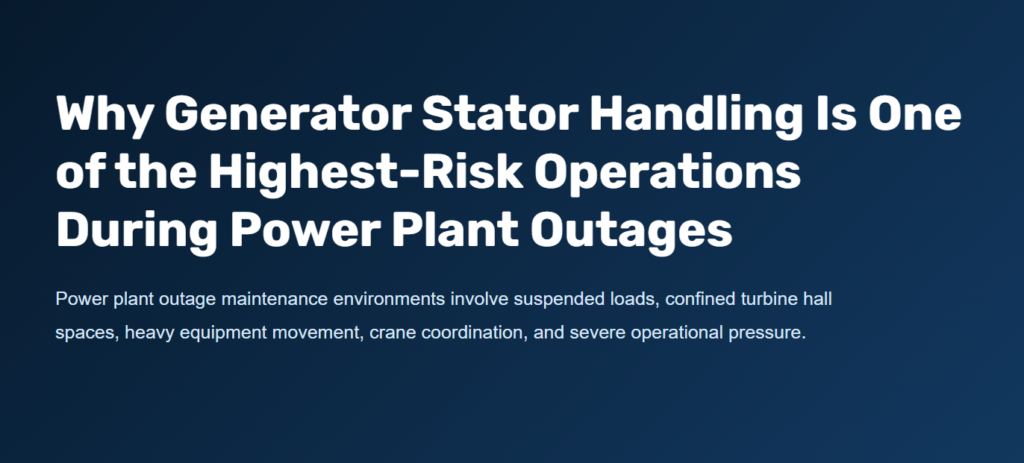 Why Generator Stator Handling Is One of the Highest-Risk Operations During Power Plant Outages

Power plant outage maintenance environments involve suspended loads, confined turbine hall spaces, heavy equipment movement, crane coordination, and severe operational pressure.